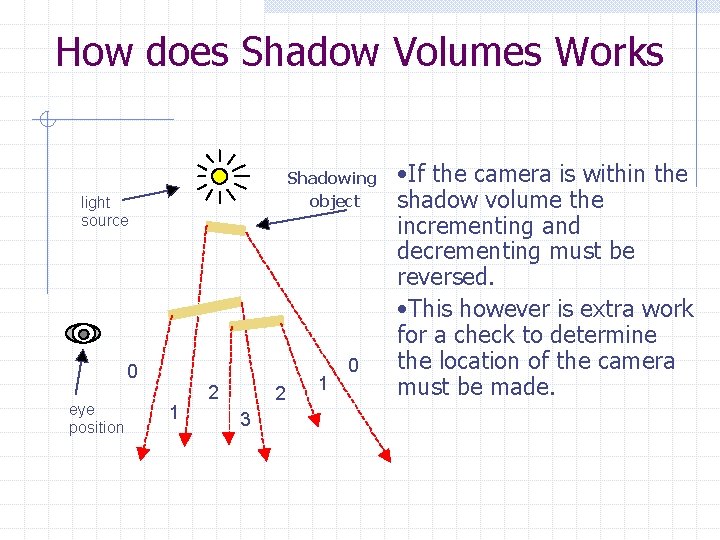 How does Shadow Volumes Works

light source

Shadowing object

eye position

0

1

2

3

2

1

0

•If the camera is within the shadow volume the incrementing and decrementing must be reversed.

•This however is extra work for a check to determine the location of the camera must be made.